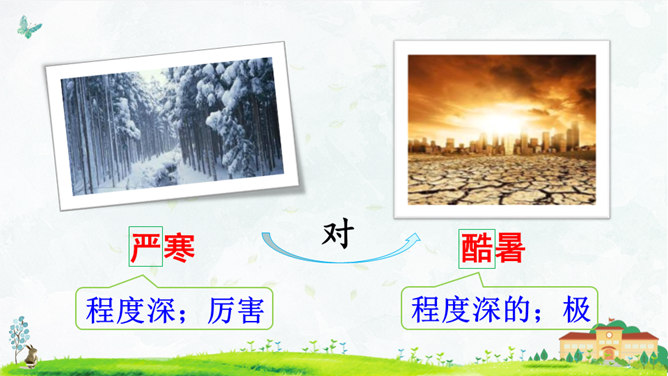 严寒

对

酷暑

程度深；厉害

程度深的；极